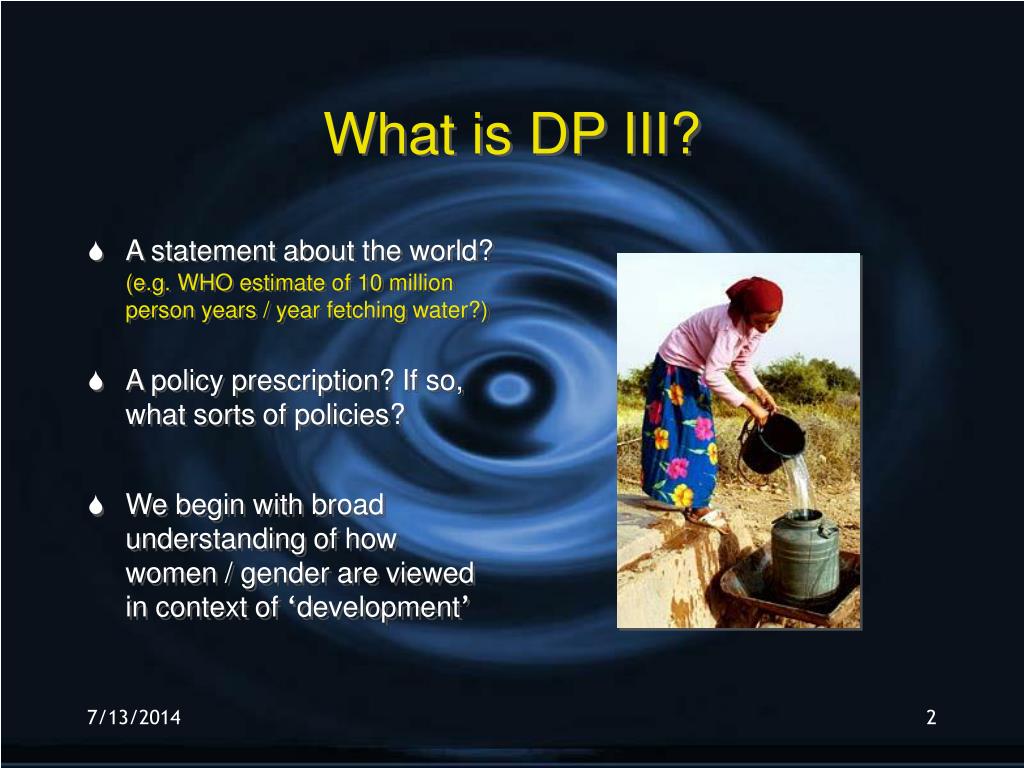 What is DP III?

A statement about the world? (e.g. WHO estimate of 10 million person years / year fetching water?)

A policy prescription? If so, what sorts of policies?

We begin with broad understanding of how women / gender are viewed in context of ‘development’

7/13/2014

2